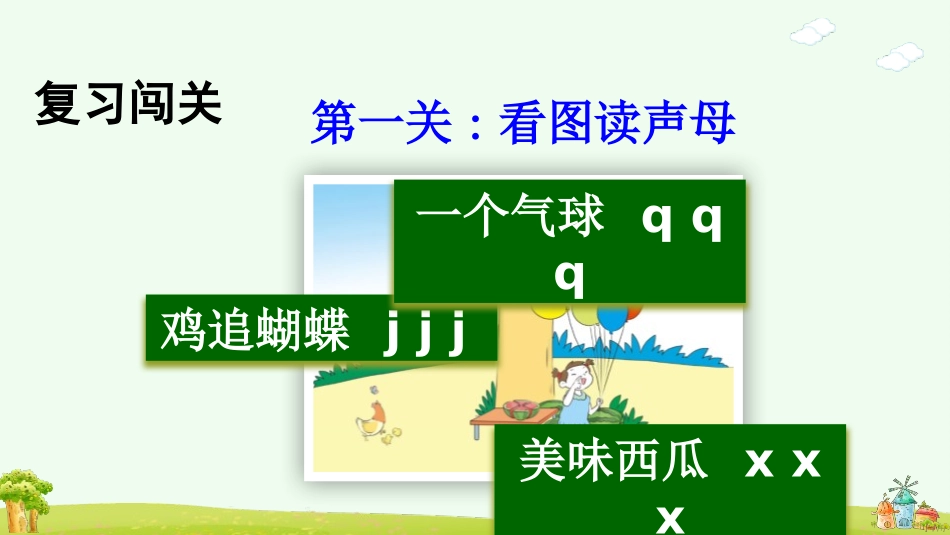 复习闯关

第一关：看图读声母

一个气球 q q q

鸡追蝴蝶 j j j

美味西瓜 x x x